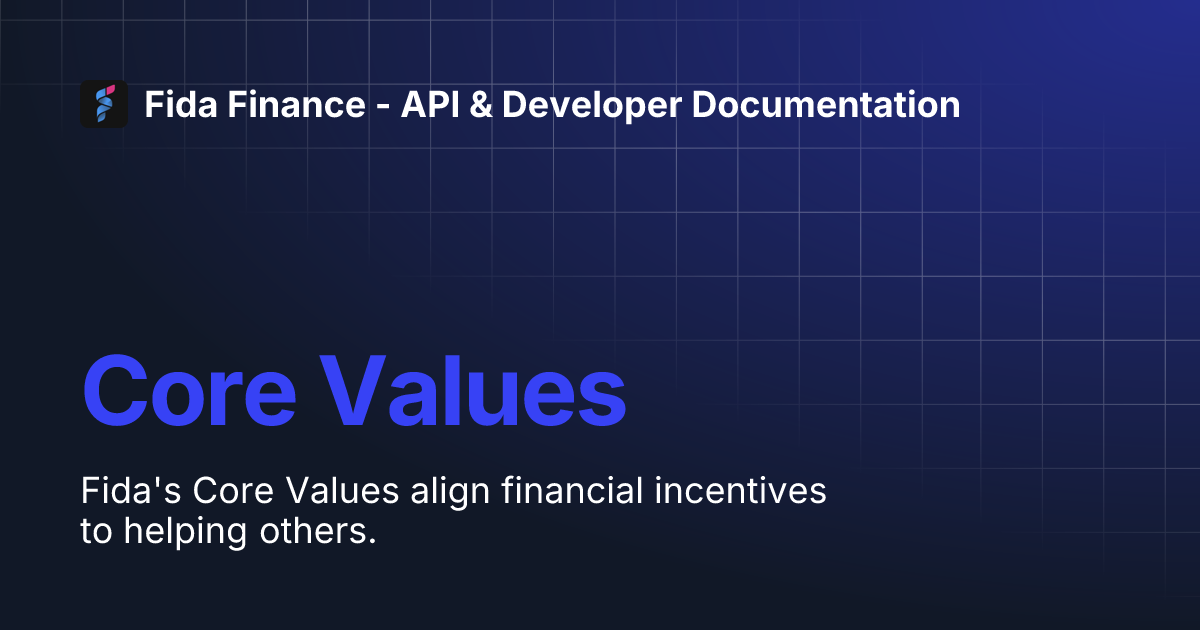 Fida Finance - API & Developer Documentation

Core Values

Fida's Core Values align financial incentives to helping others.